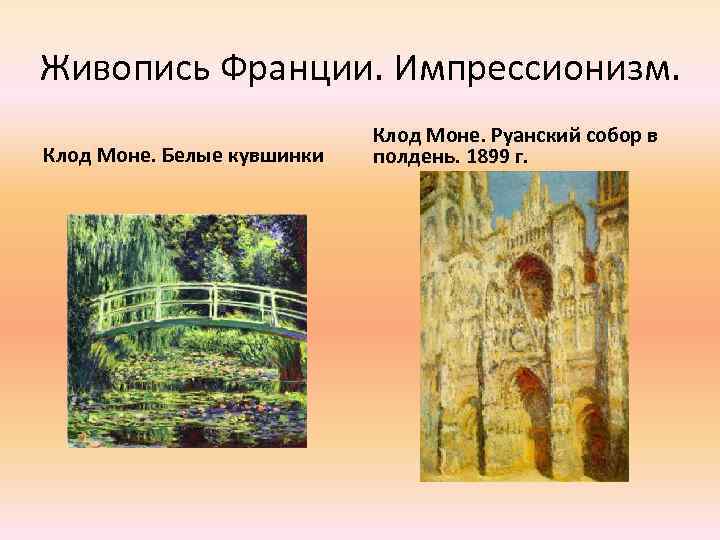 Живопись Франции. Импрессионизм.

Клод Моне. Белые кувшинки

Клод Моне. Руанский собор в полдень. 1899 г.